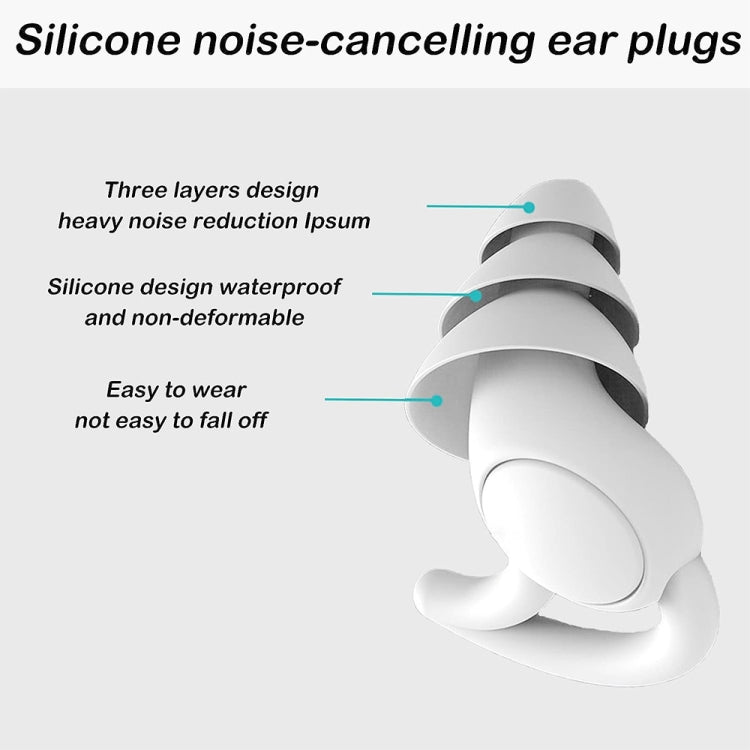 Silicone noise-cancelling ear plugs

Three layers design
heavy noise reduction Ipsum

Silicone design waterproof
and non-deformable

Easy to wear
not easy to fall off